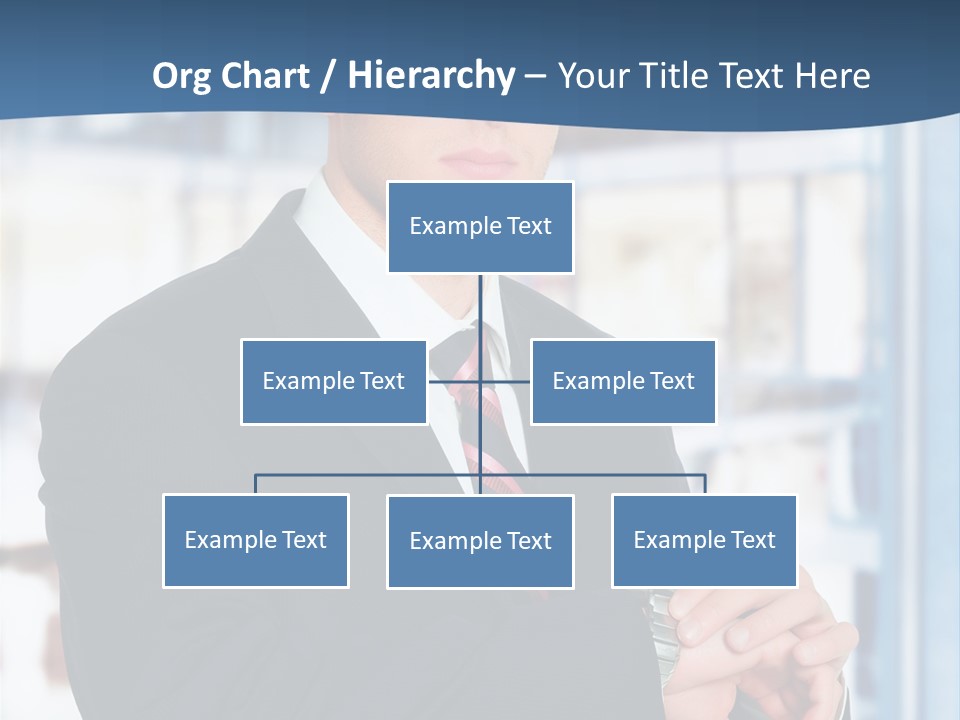 Org Chart / Hierarchy – Your Title Text Here

Example Text

Example Text

Example Text

Example Text

Example Text

Example Text